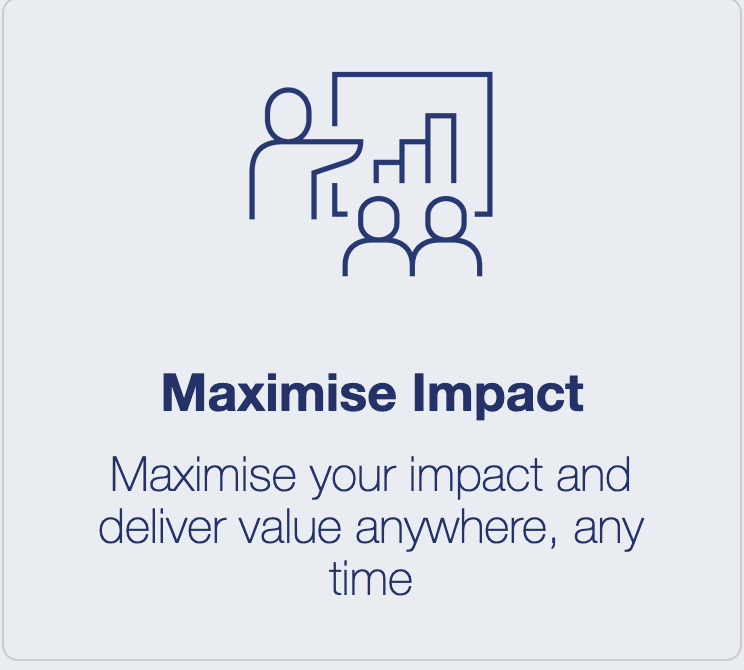 Maximise Impact

Maximise your impact and deliver value anywhere, any time